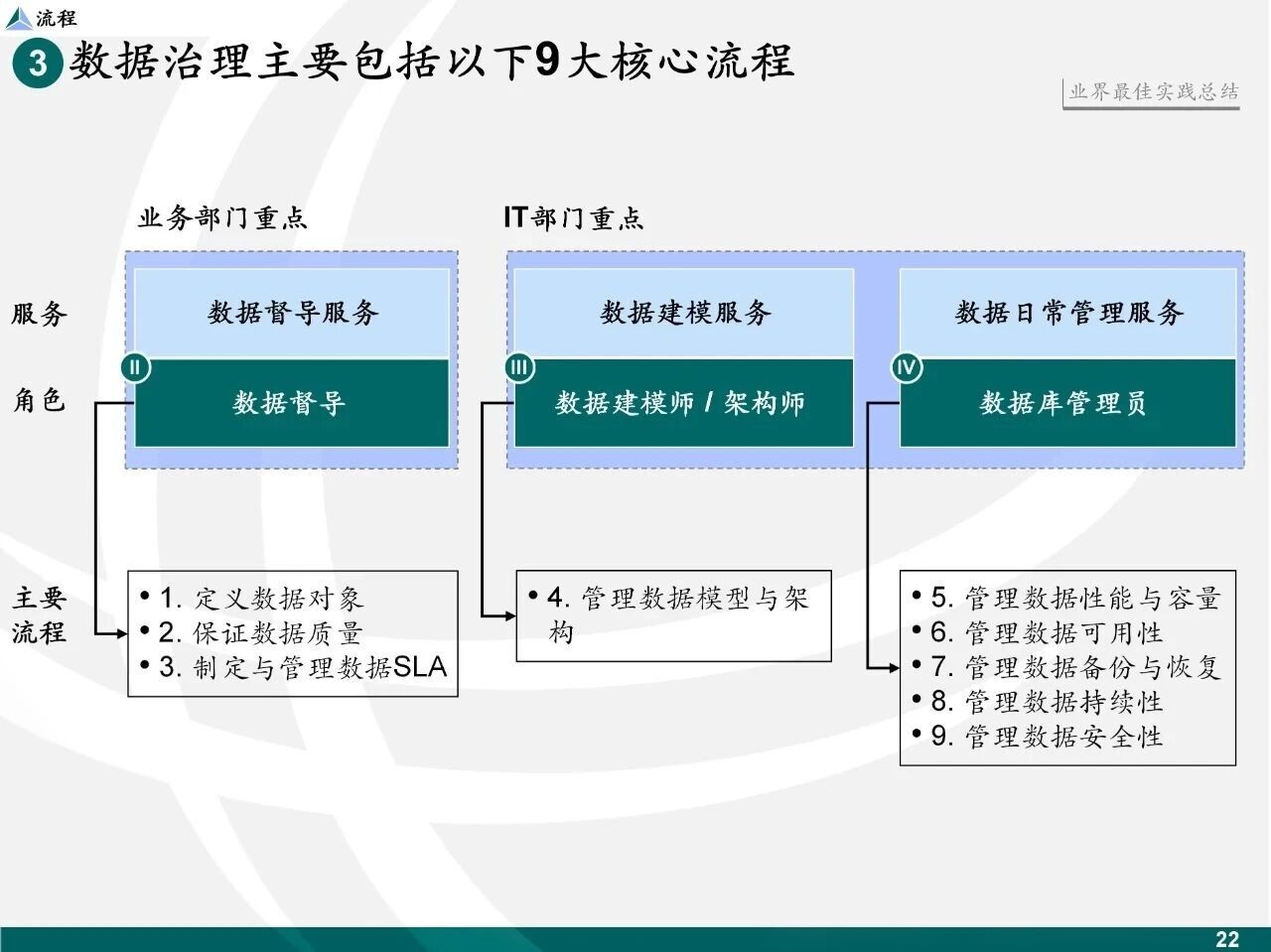 流程

3 数据治理主要包括以下9大核心流程

业界最佳实践总结

业务部门重点

IT部门重点

服务

角色

数据督导服务

II

数据督导

数据建模服务

III

数据建模师 / 架构师

数据日常管理服务

IV

数据库管理员

主要流程

• 1. 定义数据对象
• 2. 保证数据质量
• 3. 制定与管理数据SLA

• 4. 管理数据模型与架构

• 5. 管理数据性能与容量
• 6. 管理数据可用性
• 7. 管理数据备份与恢复
• 8. 管理数据持续性
• 9. 管理数据安全性

22